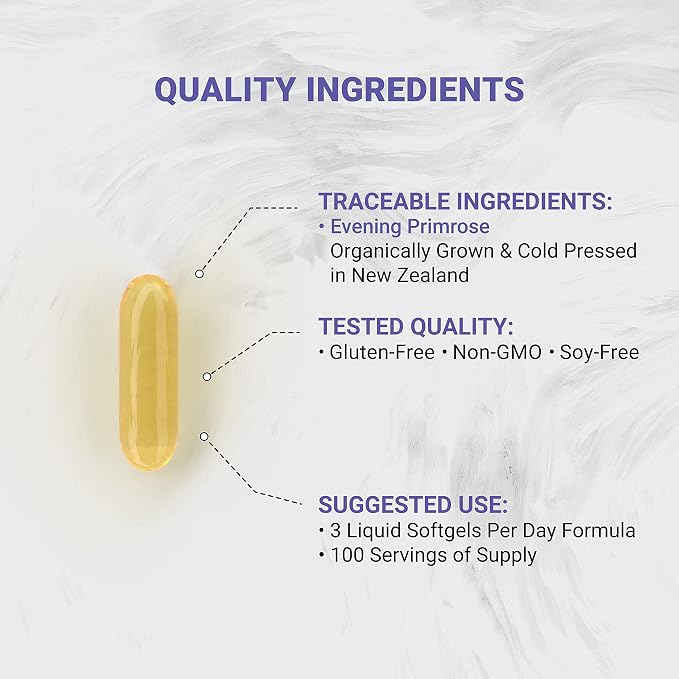 QUALITY INGREDIENTS

TRACEABLE INGREDIENTS:
• Evening Primrose
Organically Grown & Cold Pressed in New Zealand

TESTED QUALITY:
• Gluten-Free • Non-GMO • Soy-Free

SUGGESTED USE:
• 3 Liquid Softgels Per Day Formula
• 100 Servings of Supply